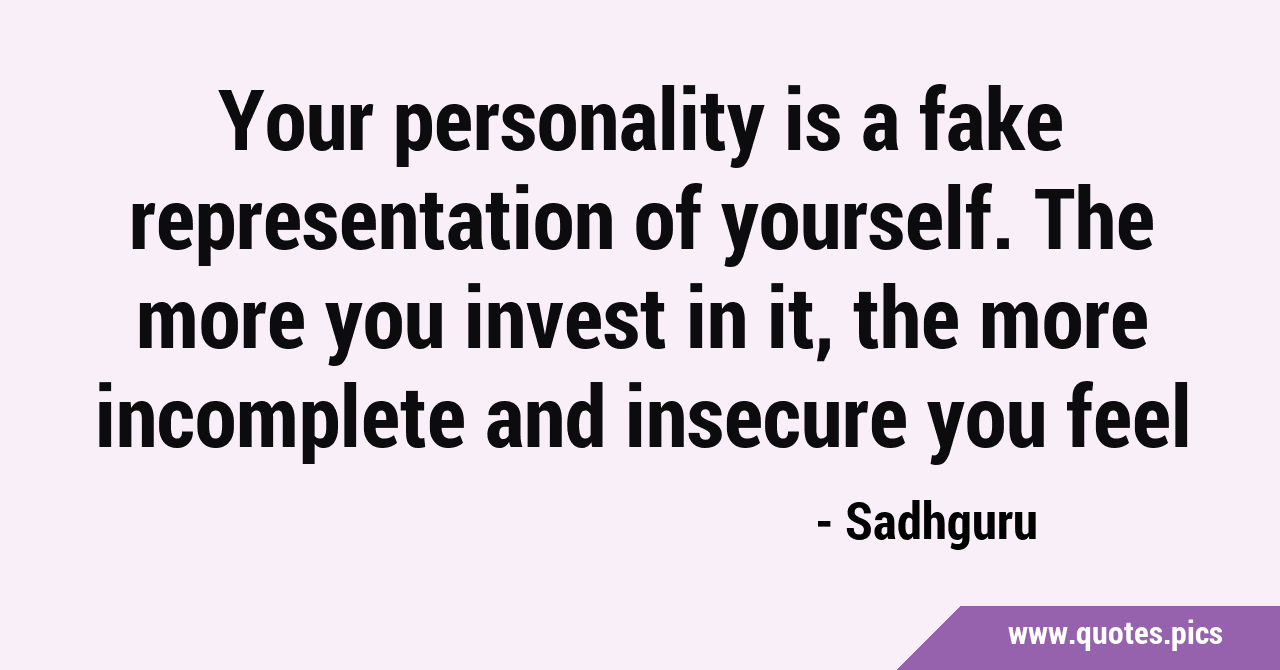 Your personality is a fake representation of yourself. The more you invest in it, the more incomplete and insecure you feel

- Sadhguru

www.quotes.pics